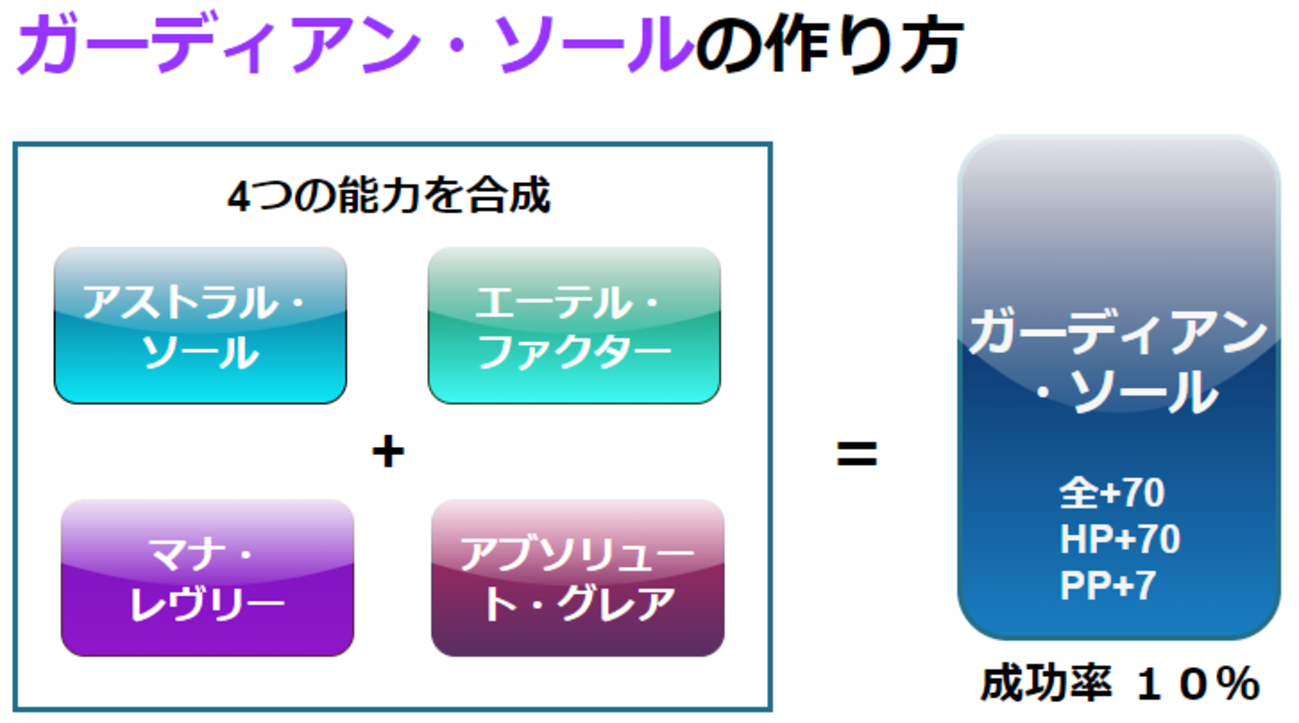 ガーディアン・ソールの作り方

4つの能力を合成

アストラル・ソール

エーテル・ファクター

+

マナ・レヴリー

アブソリュート・グレア

=

ガーディアン・ソール

全+70
HP+70
PP+7

成功率 １０％